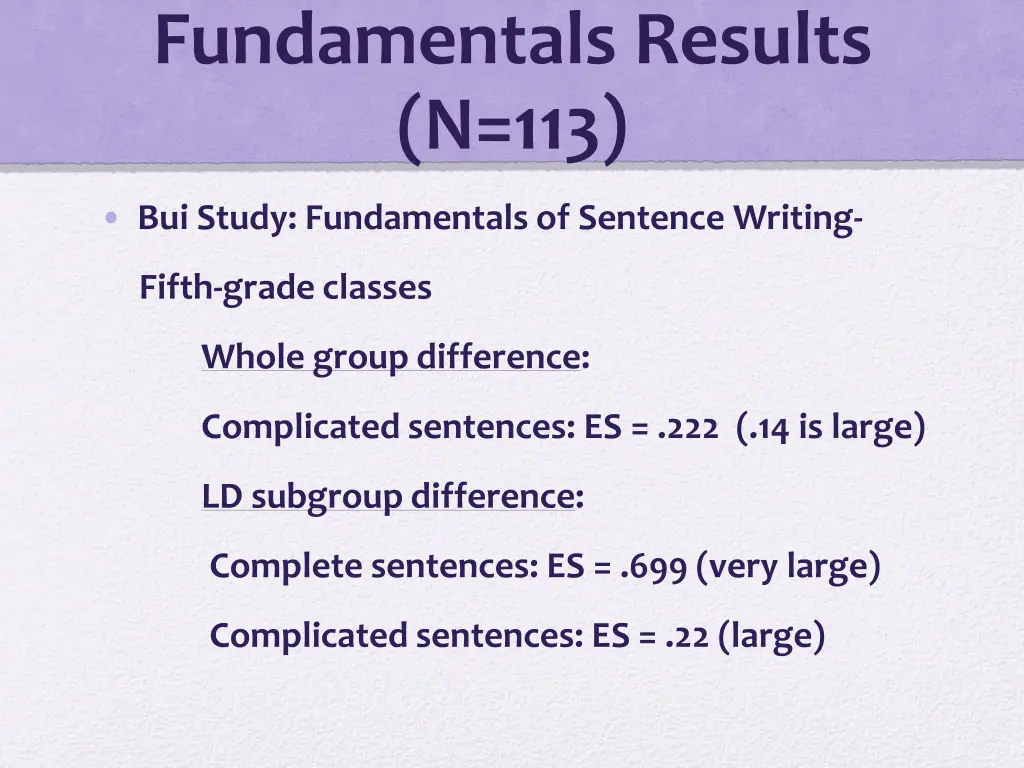 Fundamentals Results (N=113)

• Bui Study: Fundamentals of Sentence Writing-

Fifth-grade classes

Whole group difference:

Complicated sentences: ES = .222 (.14 is large)

LD subgroup difference:

Complete sentences: ES = .699 (very large)

Complicated sentences: ES = .22 (large)